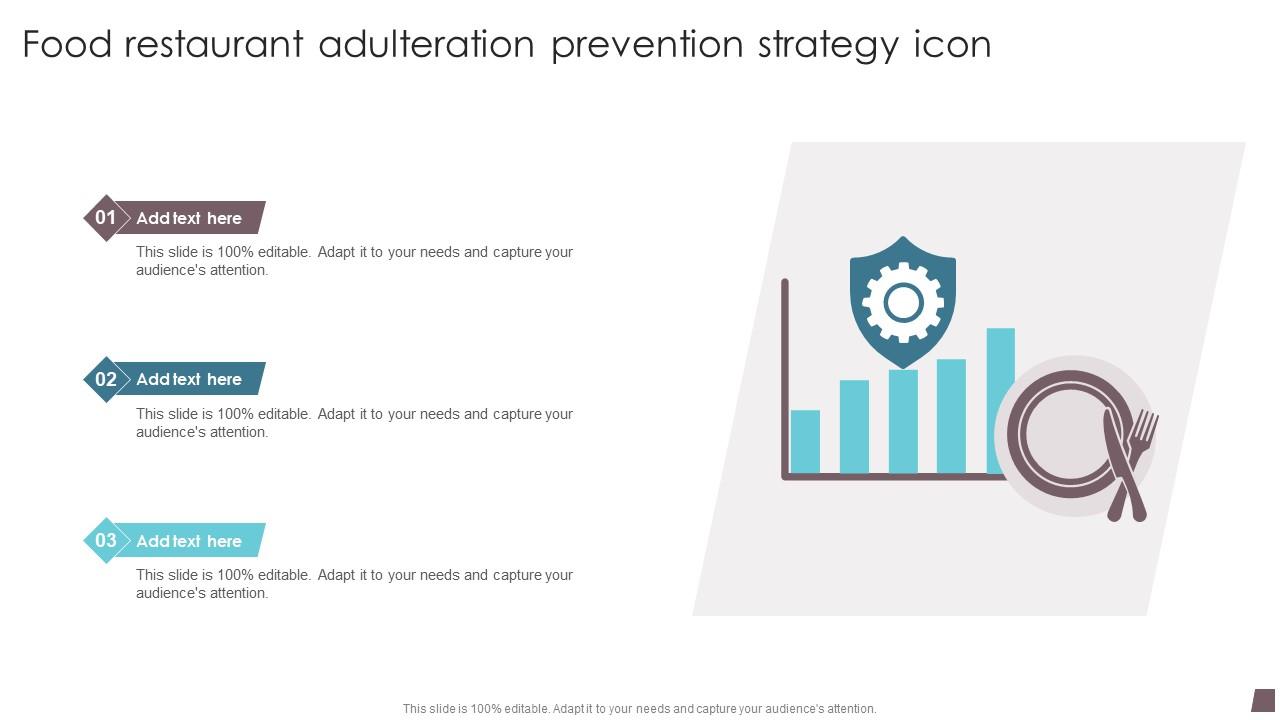 Food restaurant adulteration prevention strategy icon

01 Add text here

This slide is 100% editable. Adapt it to your needs and capture your audience's attention.

02 Add text here

This slide is 100% editable. Adapt it to your needs and capture your audience's attention.

03 Add text here

This slide is 100% editable. Adapt it to your needs and capture your audience's attention.

This slide is 100% editable. Adapt it to your needs and capture your audience's attention.